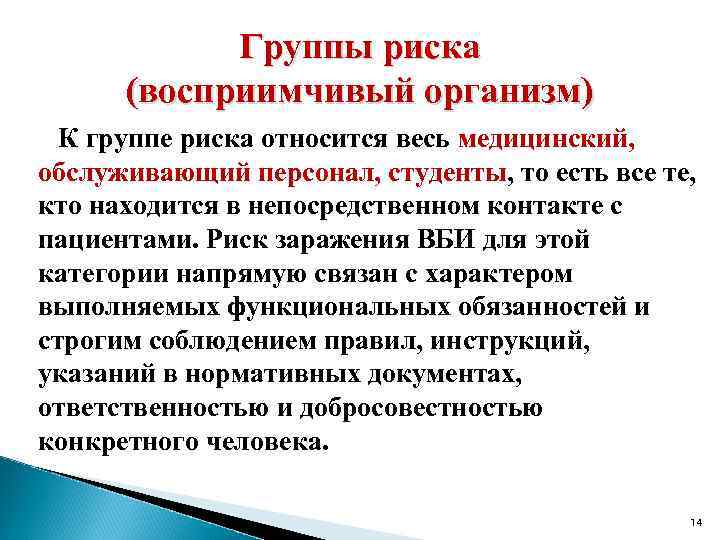 Группы риска
(восприимчивый организм)

К группе риска относится весь медицинский, обслуживающий персонал, студенты, то есть все те, кто находится в непосредственном контакте с пациентами. Риск заражения ВБИ для этой категории напрямую связан с характером выполняемых функциональных обязанностей и строгим соблюдением правил, инструкций, указаний в нормативных документах, ответственностью и добросовестностью конкретного человека.

14